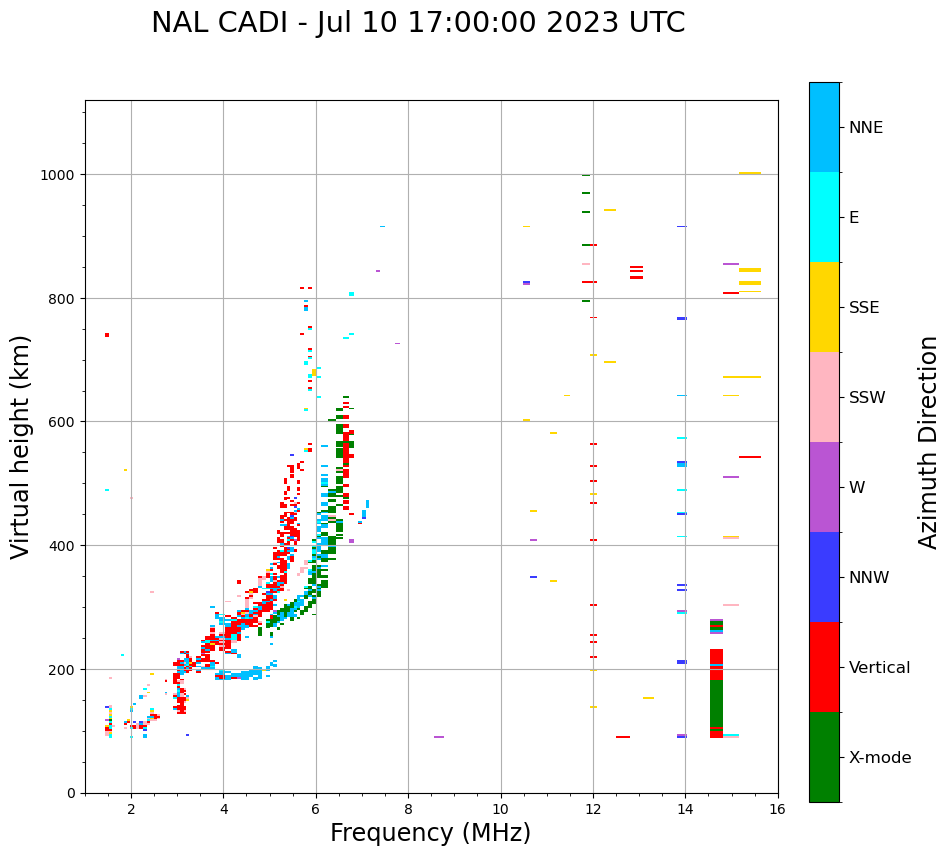 NAL CADI - Jul 10 17:00:00 2023 UTC

Virtual height (km)

1000
800
600
400
200
0

2
4
6
8
10
12
14
16

Frequency (MHz)

NNE
E
SSE
SSW
W
NNW
Vertical
X-mode

Azimuth Direction